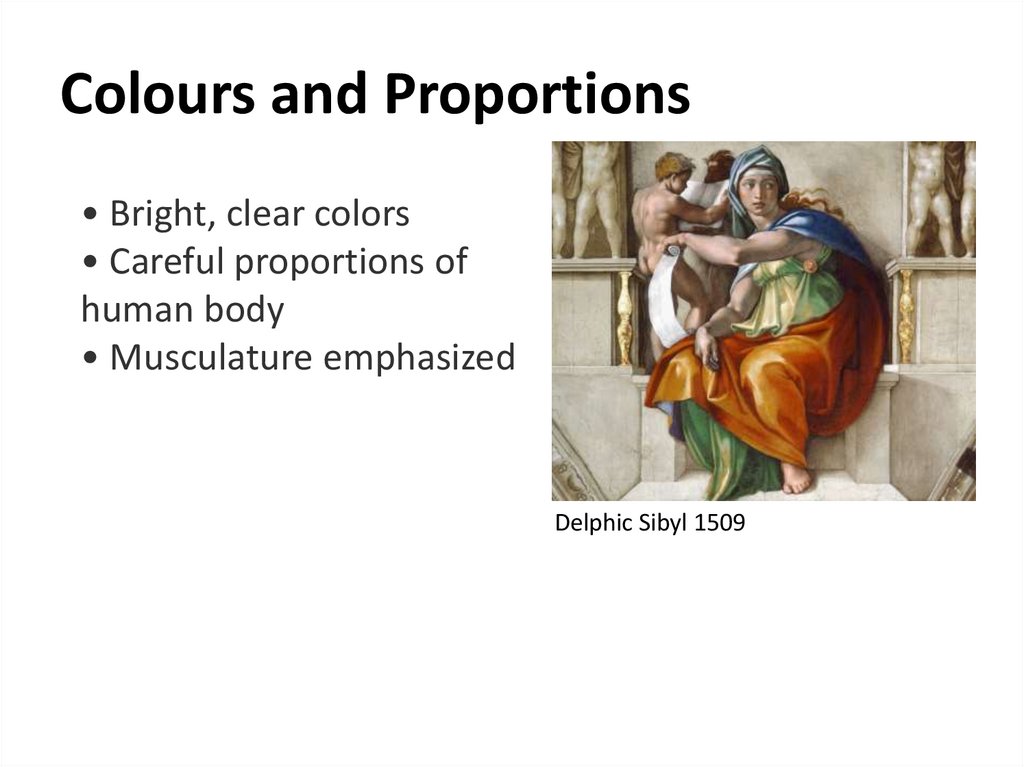 Colours and Proportions

• Bright, clear colors
• Careful proportions of human body
• Musculature emphasized

Delphic Sibyl 1509